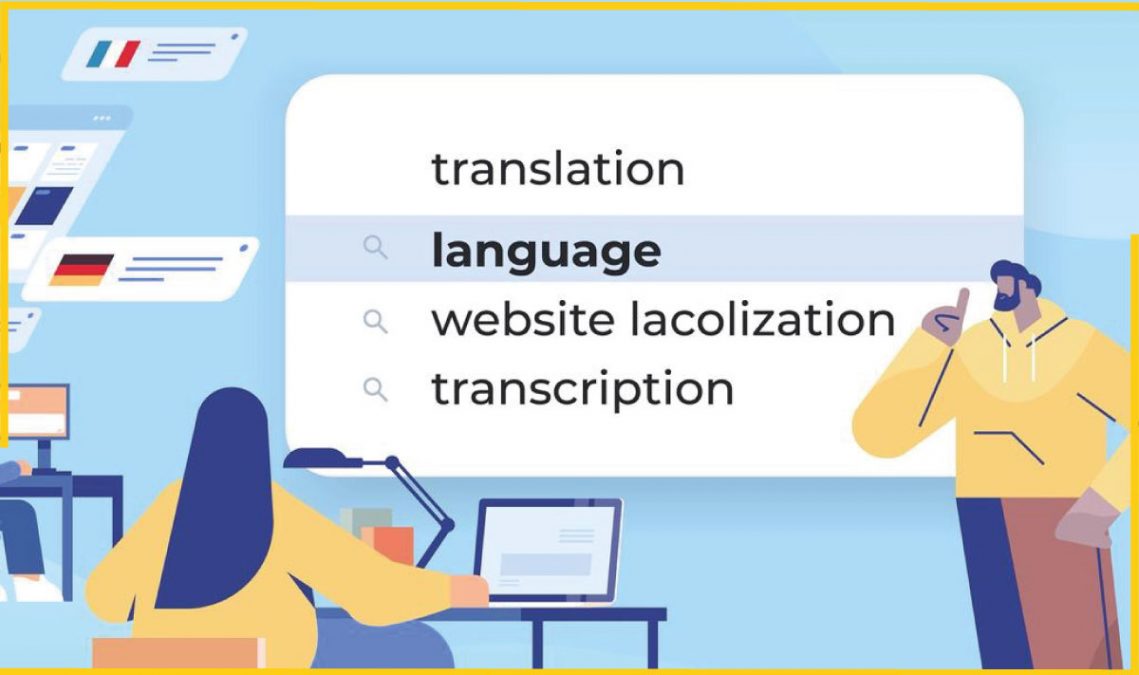 translation

language

website lacolization

transcription